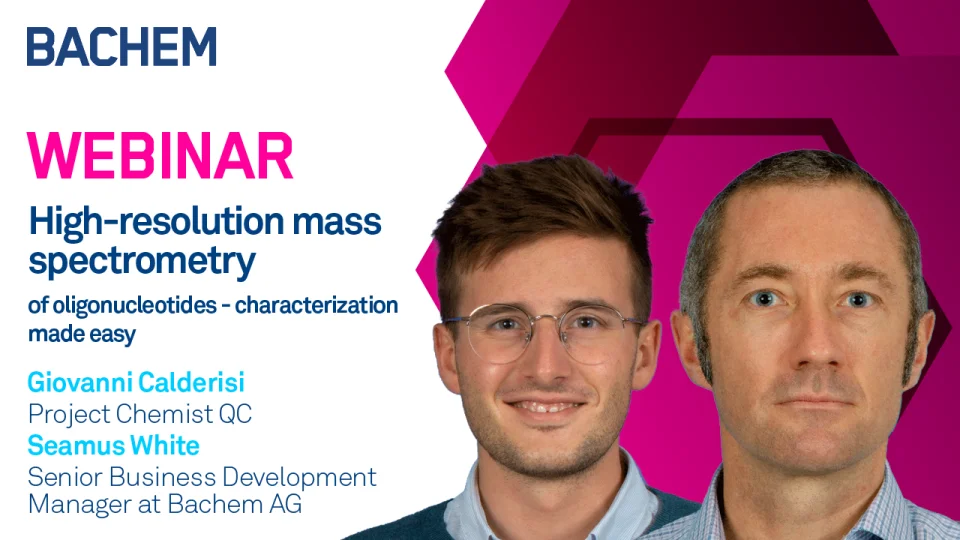 BACHEM

WEBINAR

High-resolution mass spectrometry

of oligonucleotides - characterization made easy

Giovanni Calderisi
Project Chemist QC
Seamus White
Senior Business Development Manager at Bachem AG